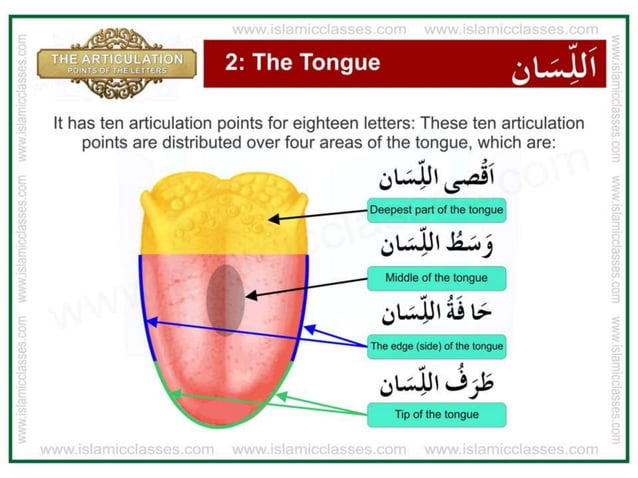 www.islamicclasses.com www.islamicclasses.com

THE ARTICULATION
POINTS OF THE LETTERS

2: The Tongue

اَللِّسَان

It has ten articulation points for eighteen letters: These ten articulation points are distributed over four areas of the tongue, which are:

اَقْصى اللِّسَان
Deepest part of the tongue

وَسَطُ اللِّسَان
Middle of the tongue

حَا فَةُ اللِّسَان
The edge (side) of the tongue

طَرَفُ اللِّسَان
Tip of the tongue

www.islamicclasses.com www.islamicclasses.com www.islamicclasses.com

www.islamicclasses.com www.islamicclasses.com www.islamicclasses.com

www.islamicclasses.com www.islamicclasses.com www.islamicclasses.com